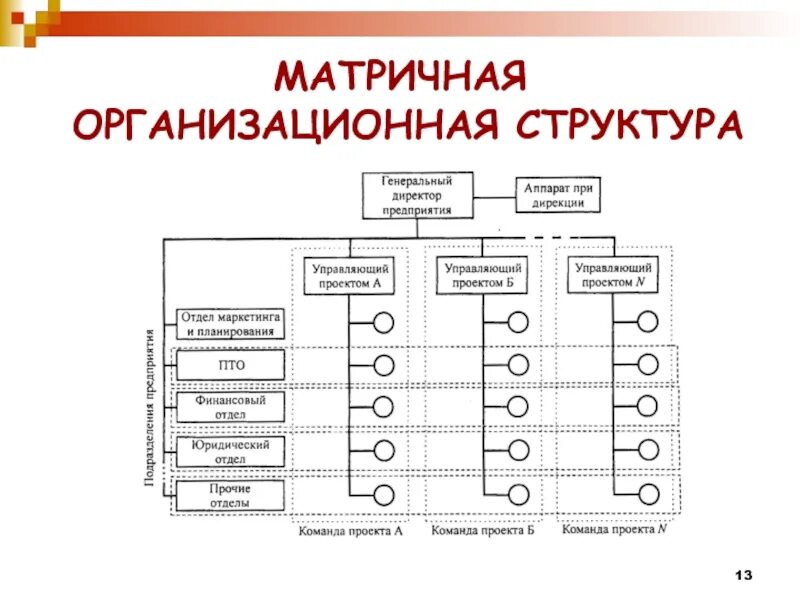 МАТРИЧНАЯ ОРГАНИЗАЦИОННАЯ СТРУКТУРА

Генеральный директор предприятия

Аппарат при дирекции

Управляющий проектом А

Управляющий проектом Б

Управляющий проектом $N$

Подразделения предприятия

Отдел маркетинга и планирования

ПТО

Финансовый отдел

Юридический отдел

Прочие отделы

Команда проекта А

Команда проекта Б

Команда проекта $N$

13